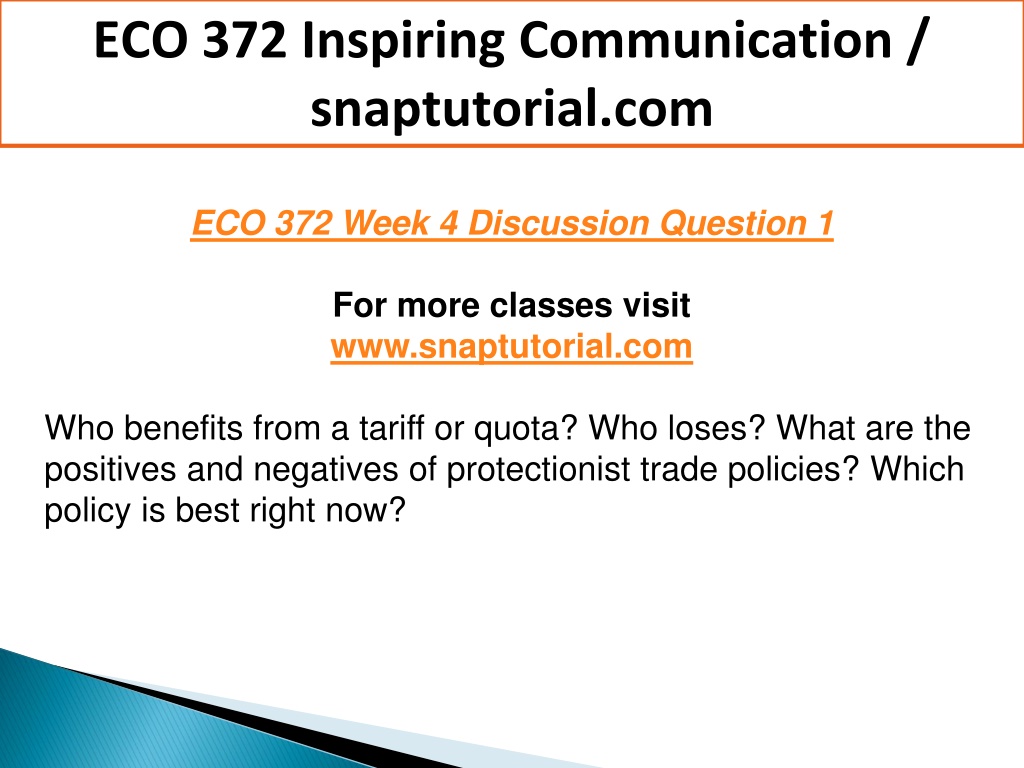 ECO 372 Inspiring Communication / snaptutorial.com

ECO 372 Week 4 Discussion Question 1

For more classes visit
www.snaptutorial.com

Who benefits from a tariff or quota? Who loses? What are the positives and negatives of protectionist trade policies? Which policy is best right now?